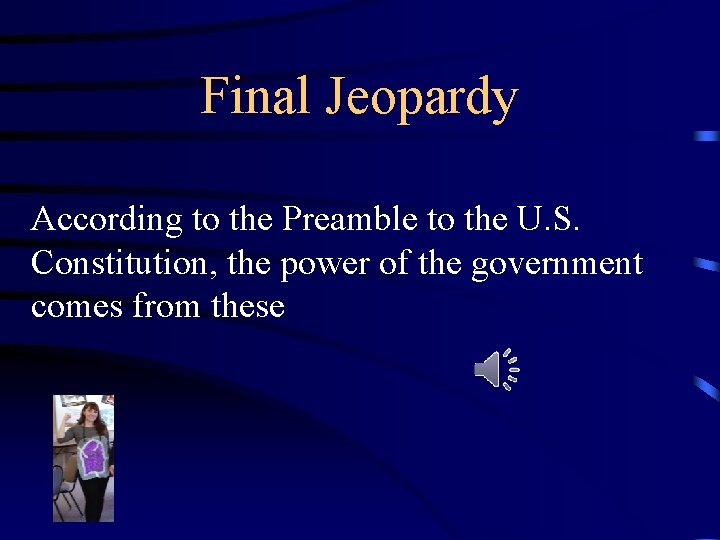 Final Jeopardy

According to the Preamble to the U.S. Constitution, the power of the government comes from these